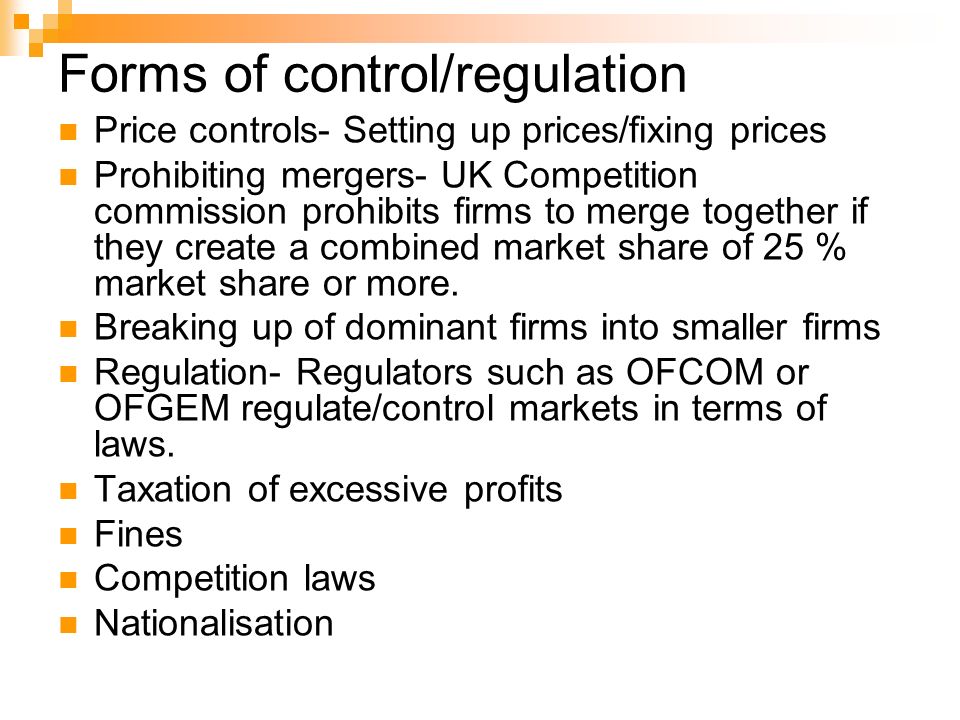 Forms of control/regulation

- Price controls- Setting up prices/fixing prices
- Prohibiting mergers- UK Competition commission prohibits firms to merge together if they create a combined market share of 25 % market share or more.
- Breaking up of dominant firms into smaller firms
- Regulation- Regulators such as OFCOM or OFGEM regulate/control markets in terms of laws.
- Taxation of excessive profits
- Fines
- Competition laws
- Nationalisation